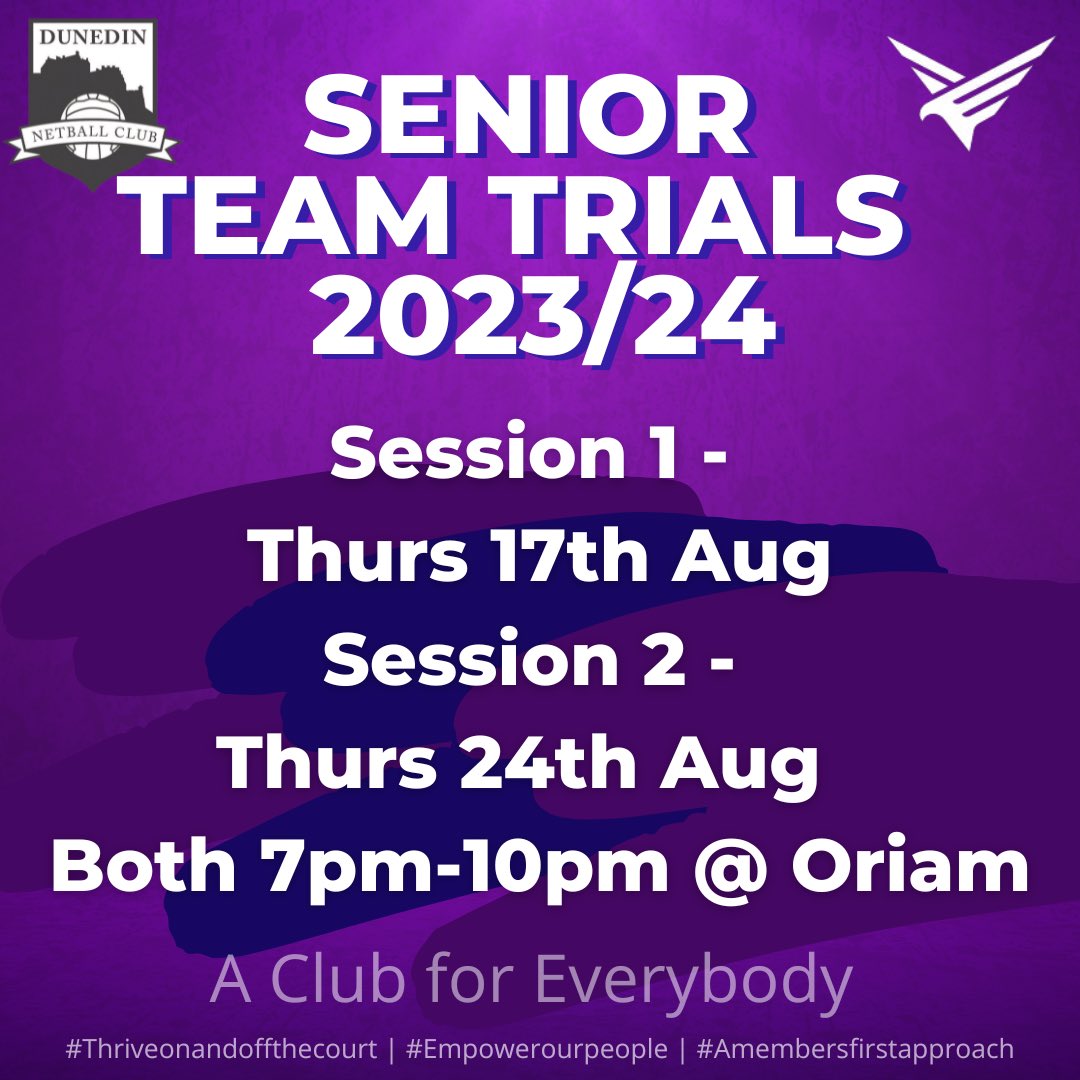 DUNEDIN
NETBALL CLUB

SENIOR TEAM TRIALS 2023/24

Session 1 - Thurs 17th Aug
Session 2 - Thurs 24th Aug
Both 7pm-10pm @ Oriam

A Club for Everybody

#Thriveonandoffthecourt | #Empowerourpeople | #Amembersfirstapproach